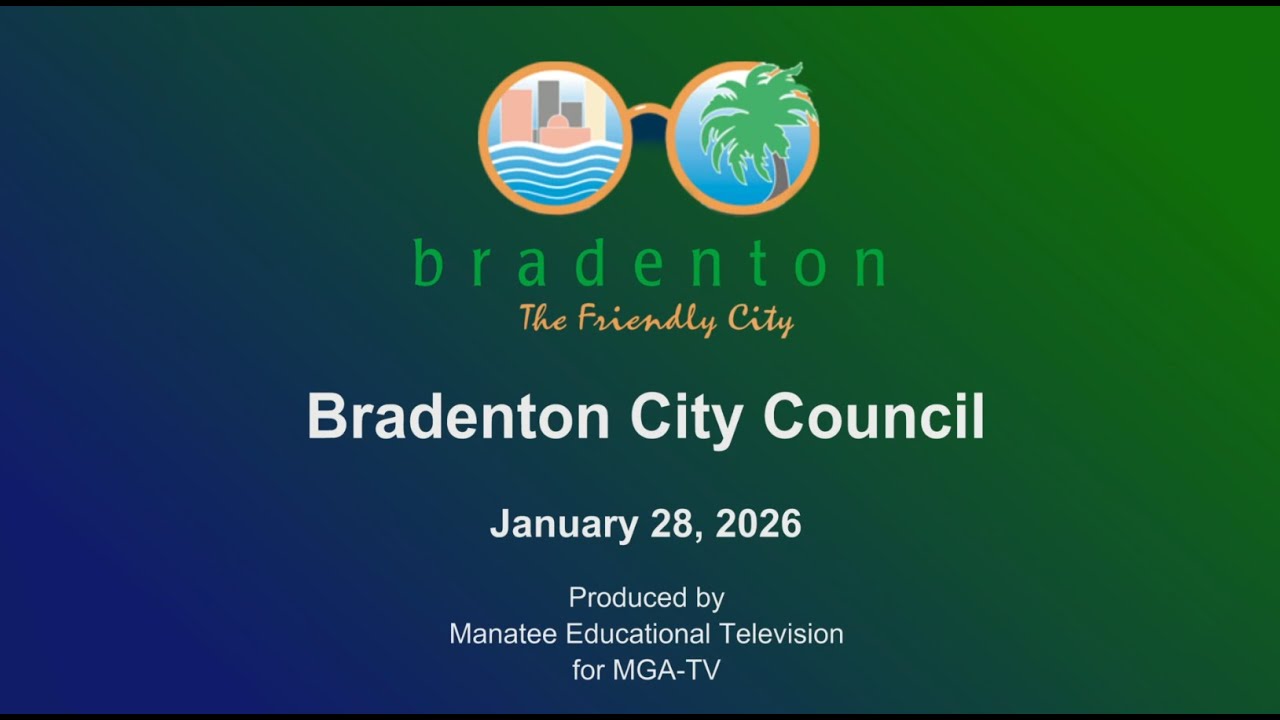 bradenton
The Friendly City

Bradenton City Council

January 28, 2026

Produced by
Manatee Educational Television
for MGA-TV